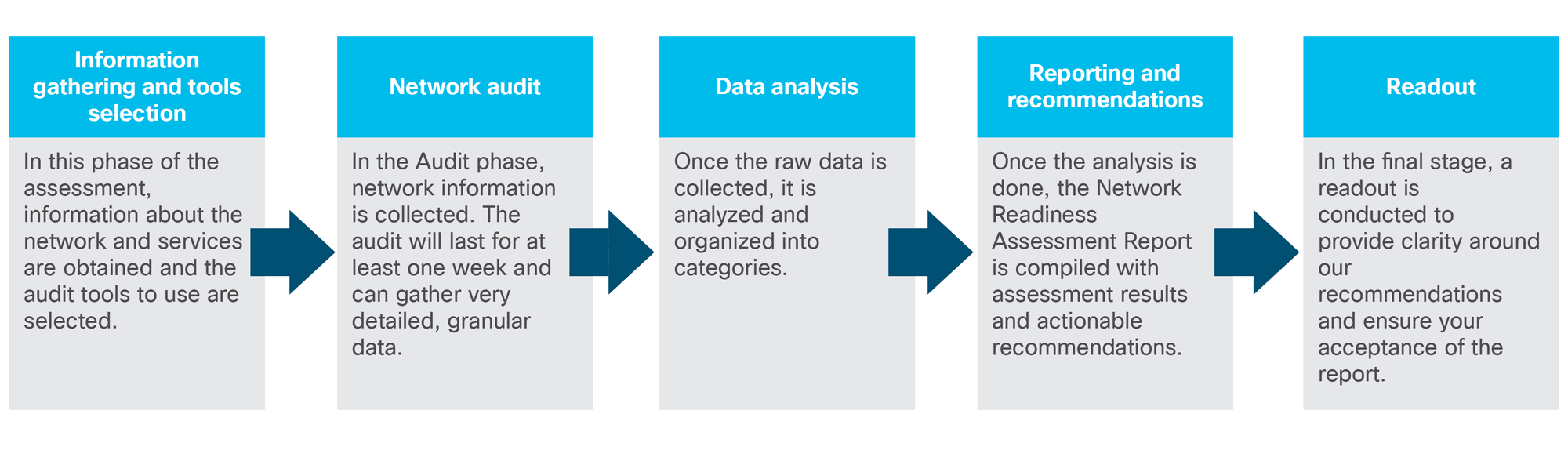 Information gathering and tools selection

In this phase of the assessment, information about the network and services are obtained and the audit tools to use are selected.

Network audit

In the Audit phase, network information is collected. The audit will last for at least one week and can gather very detailed, granular data.

Data analysis

Once the raw data is collected, it is analyzed and organized into categories.

Reporting and recommendations

Once the analysis is done, the Network Readiness Assessment Report is compiled with assessment results and actionable recommendations.

Readout

In the final stage, a readout is conducted to provide clarity around our recommendations and ensure your acceptance of the report.